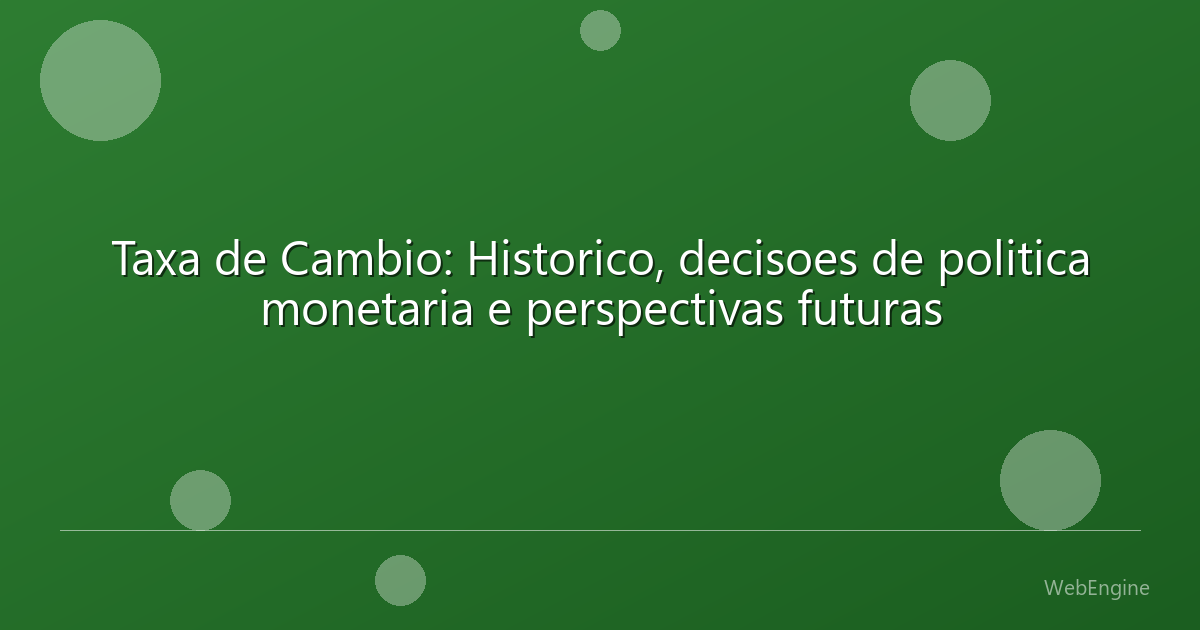 Taxa de Cambio: Historico, decisoes de politica monetaria e perspectivas futuras

WebEngine